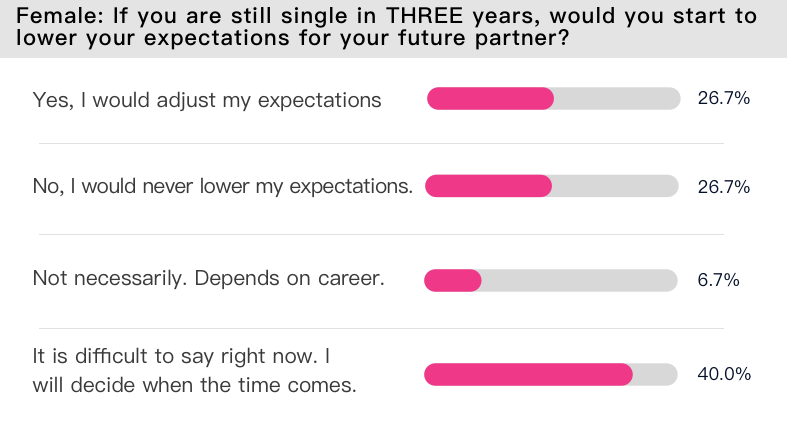 Female: If you are still single in THREE years, would you start to lower your expectations for your future partner?

Yes, I would adjust my expectations 26.7%

No, I would never lower my expectations. 26.7%

Not necessarily. Depends on career. 6.7%

It is difficult to say right now. I will decide when the time comes. 40.0%